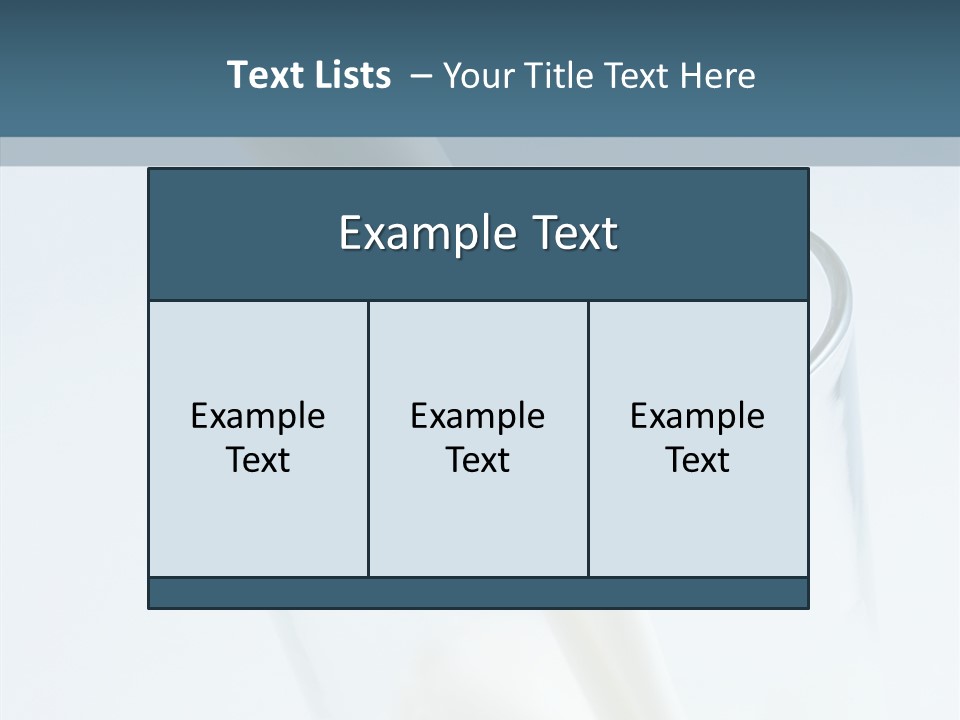 Text Lists – Your Title Text Here

Example Text

Example Text

Example Text

Example Text